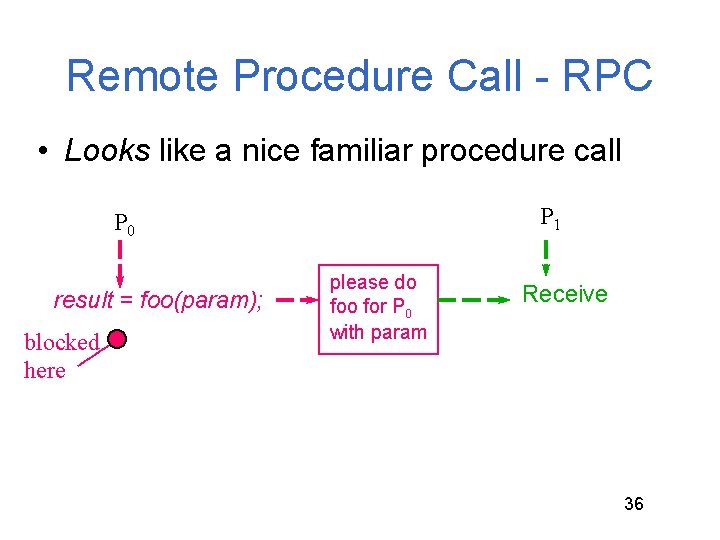 Remote Procedure Call - RPC

• Looks like a nice familiar procedure call

$P_0$

$P_1$

result = foo(param);

please do foo for $P_0$ with param

Receive

blocked here

36